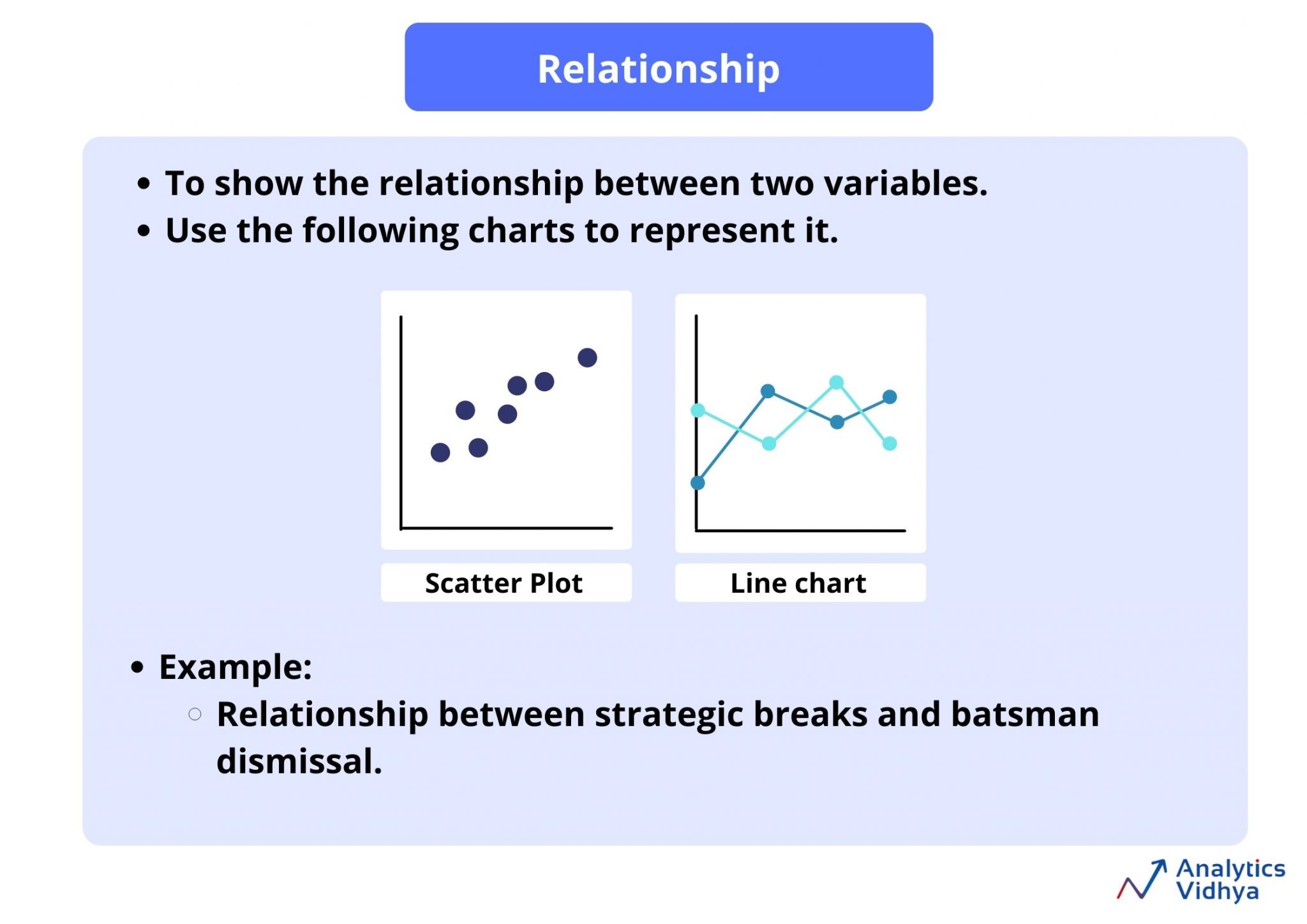 Relationship

• To show the relationship between two variables.
• Use the following charts to represent it.

Scatter Plot

Line chart

• Example:
  ○ Relationship between strategic breaks and batsman dismissal.

Analytics Vidhya